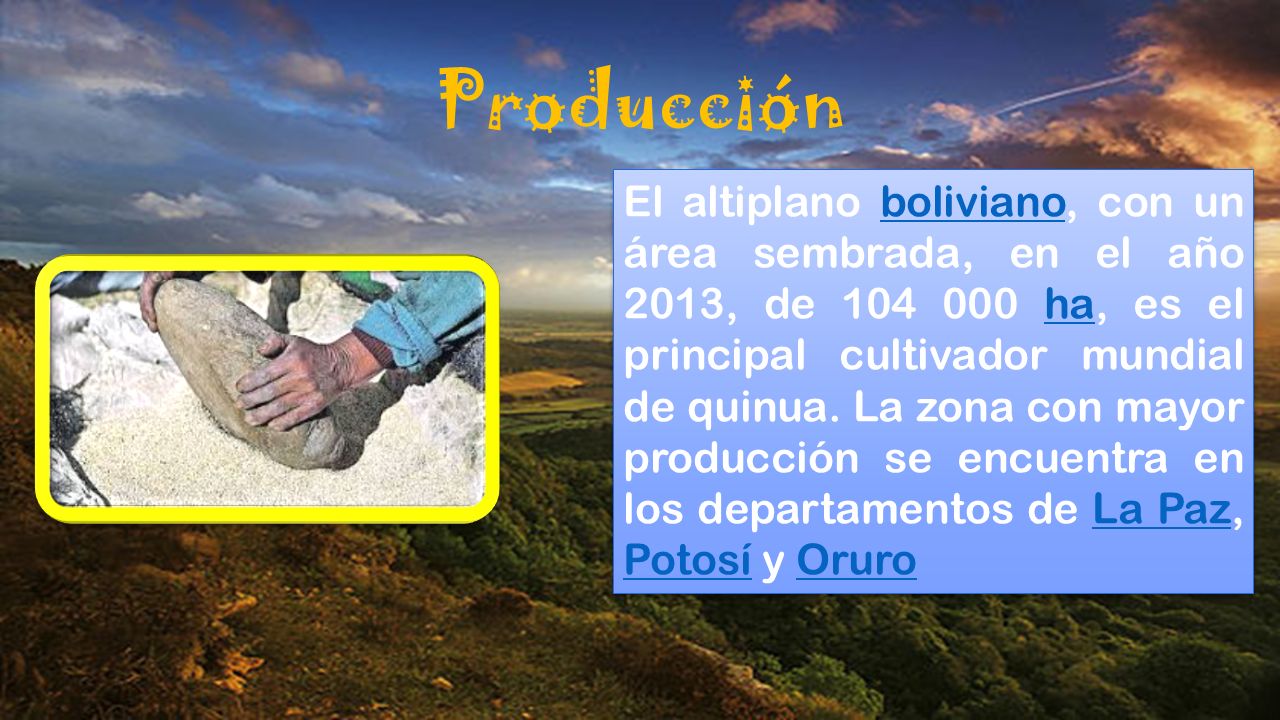 Producción

El altiplano boliviano, con un área sembrada, en el año 2013, de 104 000 ha, es el principal cultivador mundial de quinua. La zona con mayor producción se encuentra en los departamentos de La Paz, Potosí y Oruro